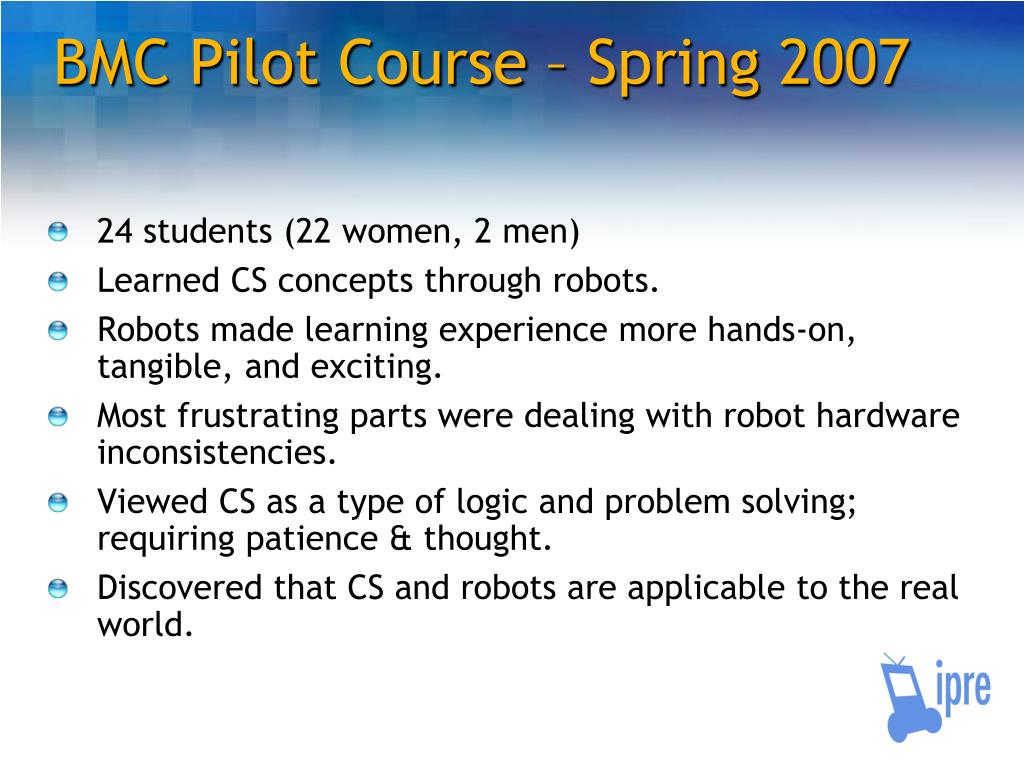 BMC Pilot Course – Spring 2007

24 students (22 women, 2 men)

Learned CS concepts through robots.

Robots made learning experience more hands-on, tangible, and exciting.

Most frustrating parts were dealing with robot hardware inconsistencies.

Viewed CS as a type of logic and problem solving; requiring patience & thought.

Discovered that CS and robots are applicable to the real world.

ipre